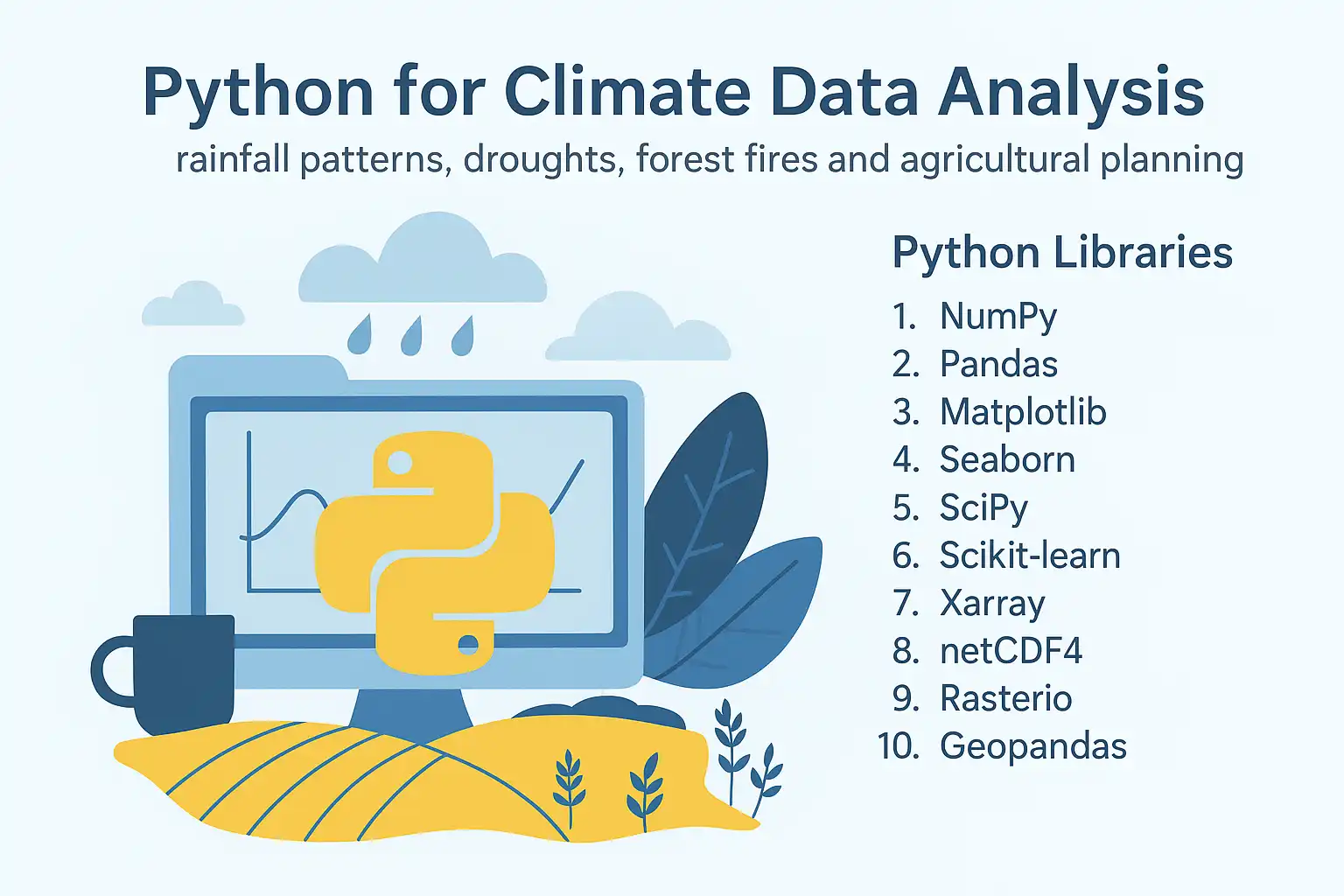 Python for Climate Data Analysis

rainfall patterns, droughts, forest fires and agricultural planning

Python Libraries

1. NumPy
2. Pandas
3. Matplotlib
4. Seaborn
5. SciPy
6. Scikit-learn
7. Xarray
8. netCDF4
9. Rasterio
10. Geopandas